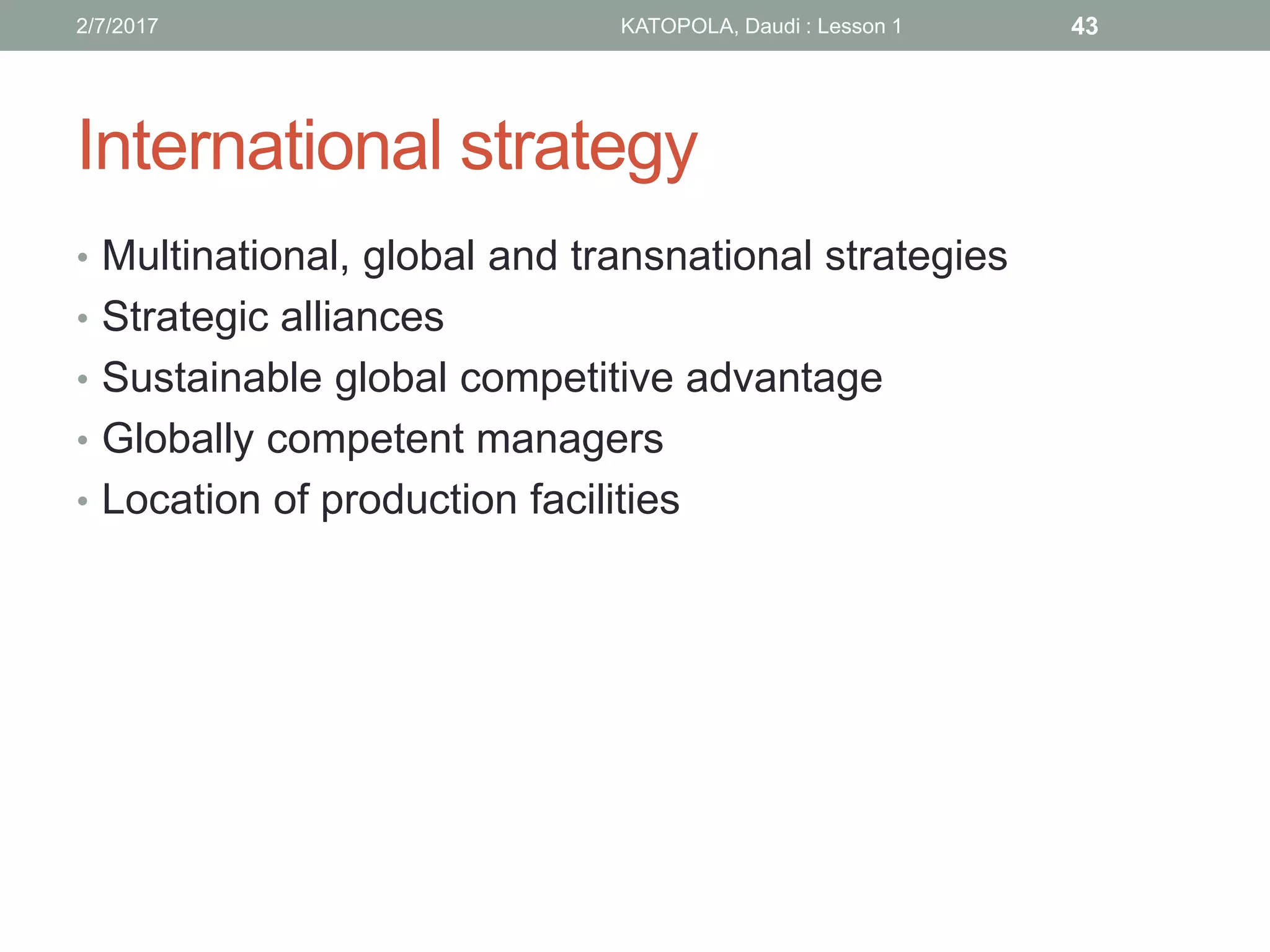 2/7/2017 KATOPOLA, Daudi : Lesson 1 43

International strategy

• Multinational, global and transnational strategies
• Strategic alliances
• Sustainable global competitive advantage
• Globally competent managers
• Location of production facilities